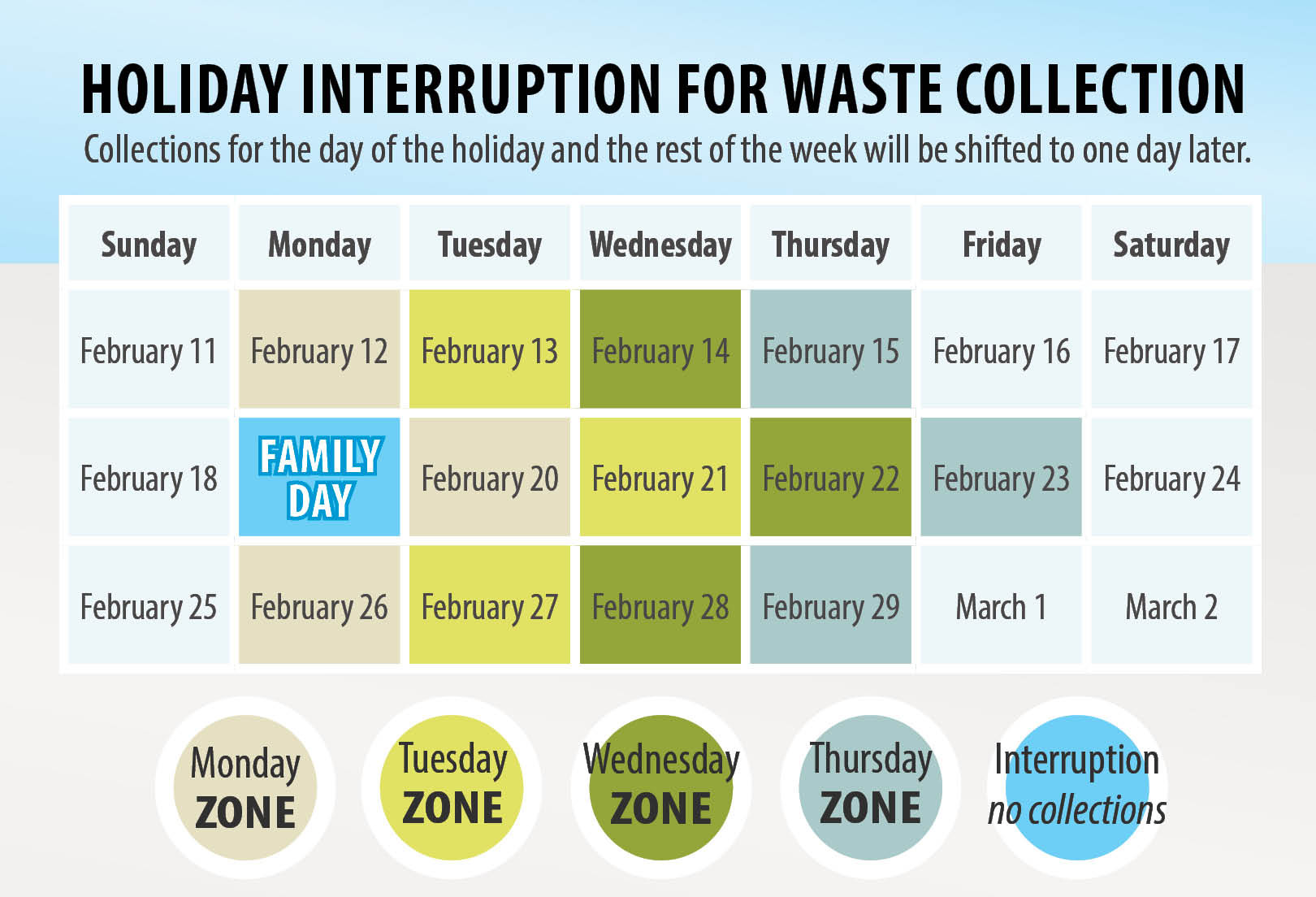 HOLIDAY INTERRUPTION FOR WASTE COLLECTION

Collections for the day of the holiday and the rest of the week will be shifted to one day later.

| Sunday | Monday | Tuesday | Wednesday | Thursday | Friday | Saturday |
|---|---|---|---|---|---|---|
| February 11 | February 12 | February 13 | February 14 | February 15 | February 16 | February 17 |
| February 18 | FAMILY DAY | February 20 | February 21 | February 22 | February 23 | February 24 |
| February 25 | February 26 | February 27 | February 28 | February 29 | March 1 | March 2 |

Monday ZONE

Tuesday ZONE

Wednesday ZONE

Thursday ZONE

Interruption no collections